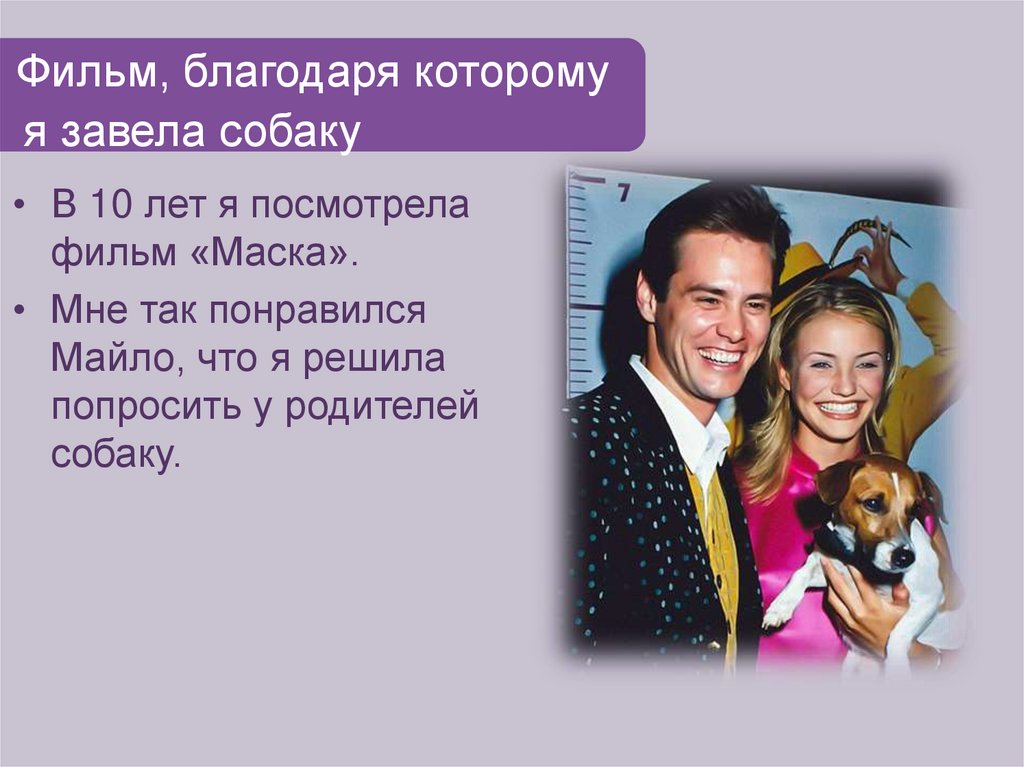 Фильм, благодаря которому я завела собаку

• В 10 лет я посмотрела фильм «Маска».

• Мне так понравился Майло, что я решила попросить у родителей собаку.

7